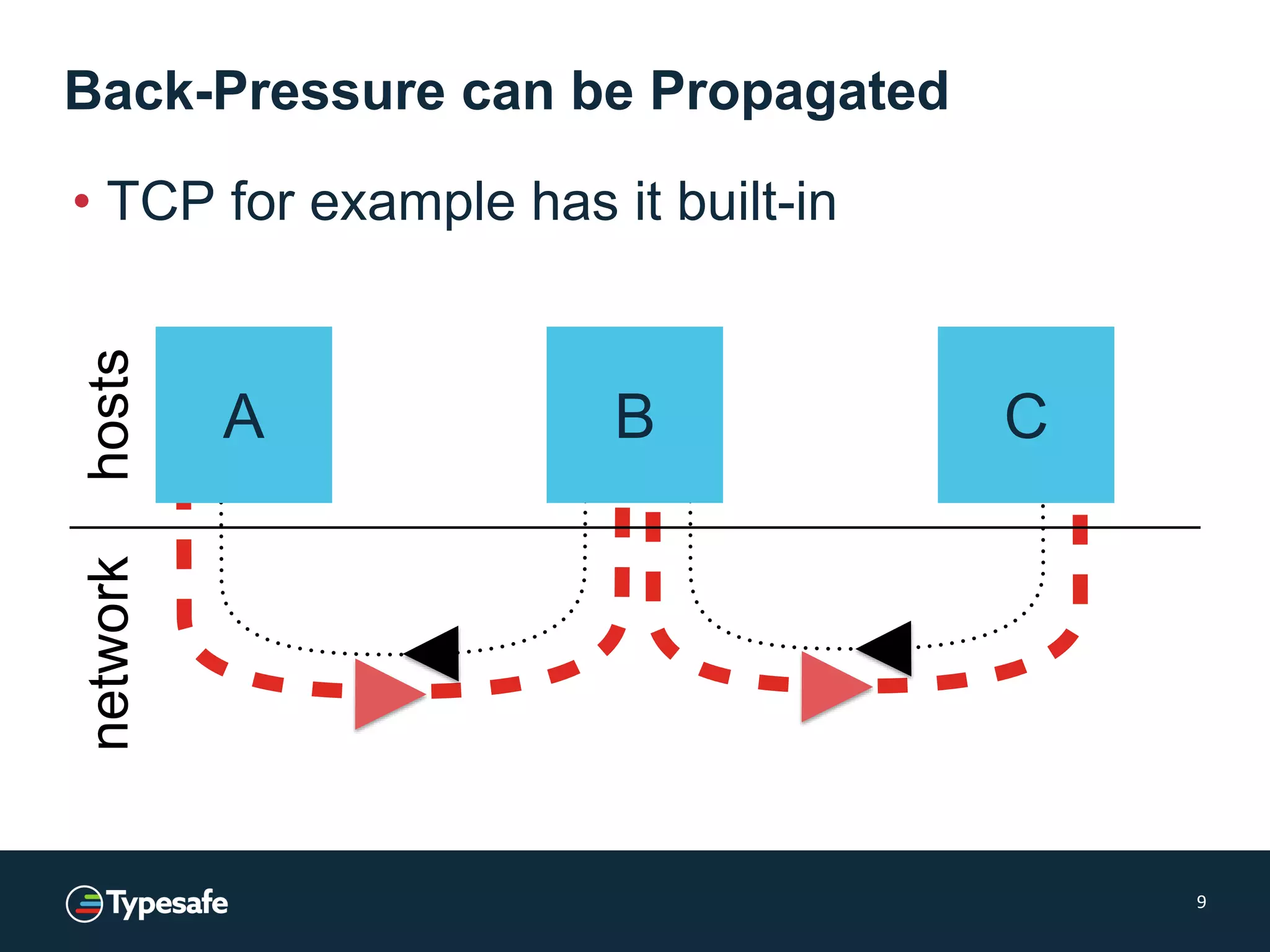 Back-Pressure can be Propagated

• TCP for example has it built-in

hosts

A

B

C

network

Typesafe

9